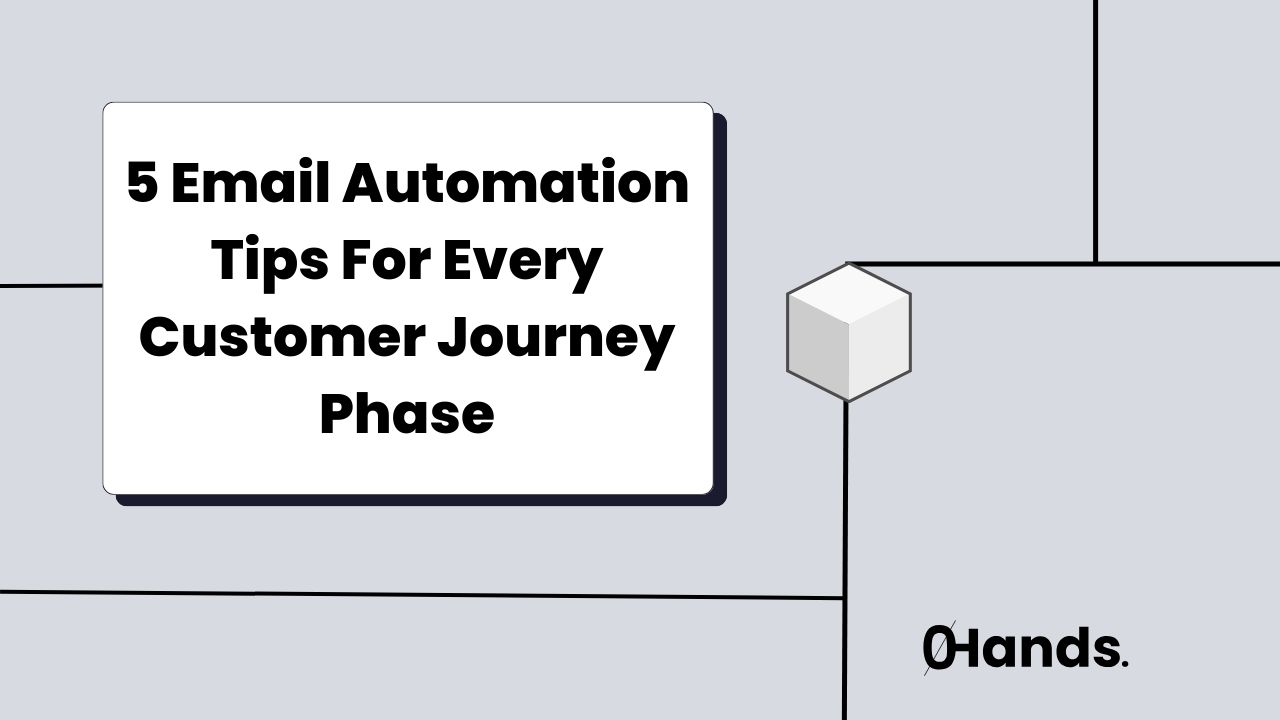 5 Email Automation Tips For Every Customer Journey Phase

0Hands.